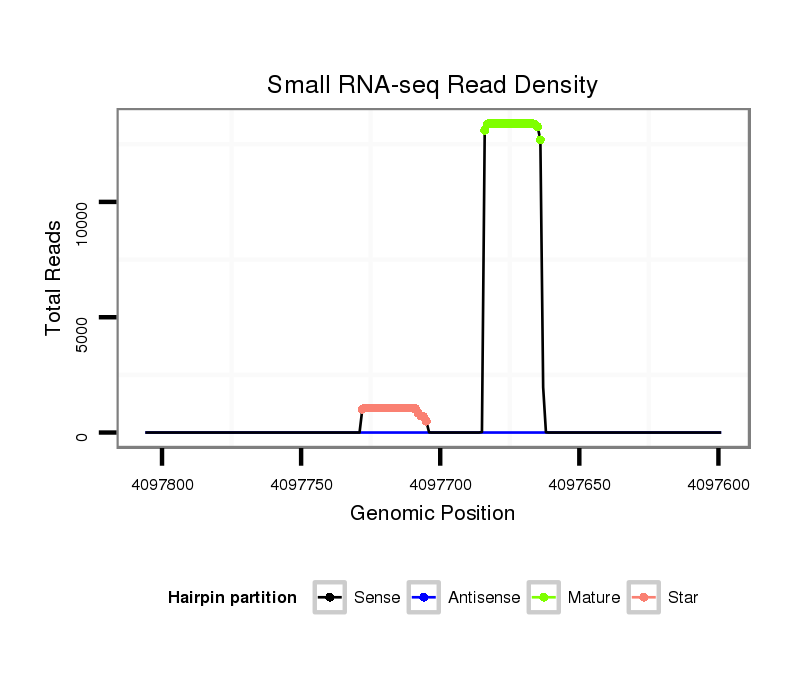 Small RNA-seq Read Density

Total Reads

10000

5000

0

4097800

4097750

4097700

4097650

4097600

Genomic Position

Hairpin partition

Sense

Antisense

Mature

Star